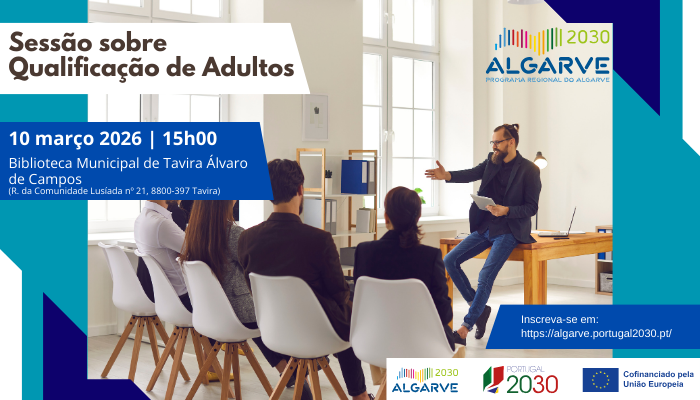 Sessão sobre Qualificação de Adultos

2030 ALGARVE PROGRAMA REGIONAL DO ALGARVE

10 março 2026 | 15h00

Biblioteca Municipal de Tavira Álvaro de Campos
(R. da Comunidade Lusíada nº 21, 8800-397 Tavira)

Inscreva-se em:
https://algarve.portugal2030.pt/

2030 ALGARVE

PORTUGAL 2030

Cofinanciado pela União Europeia